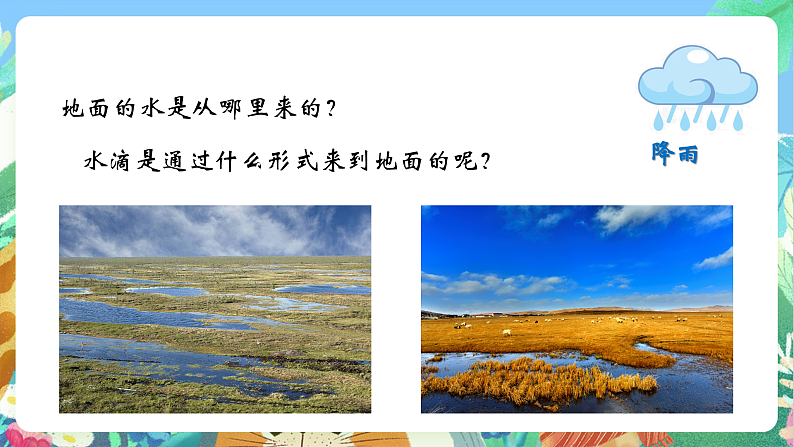 地面的水是从哪里来的？

水滴是通过什么形式来到地面的呢？

降雨